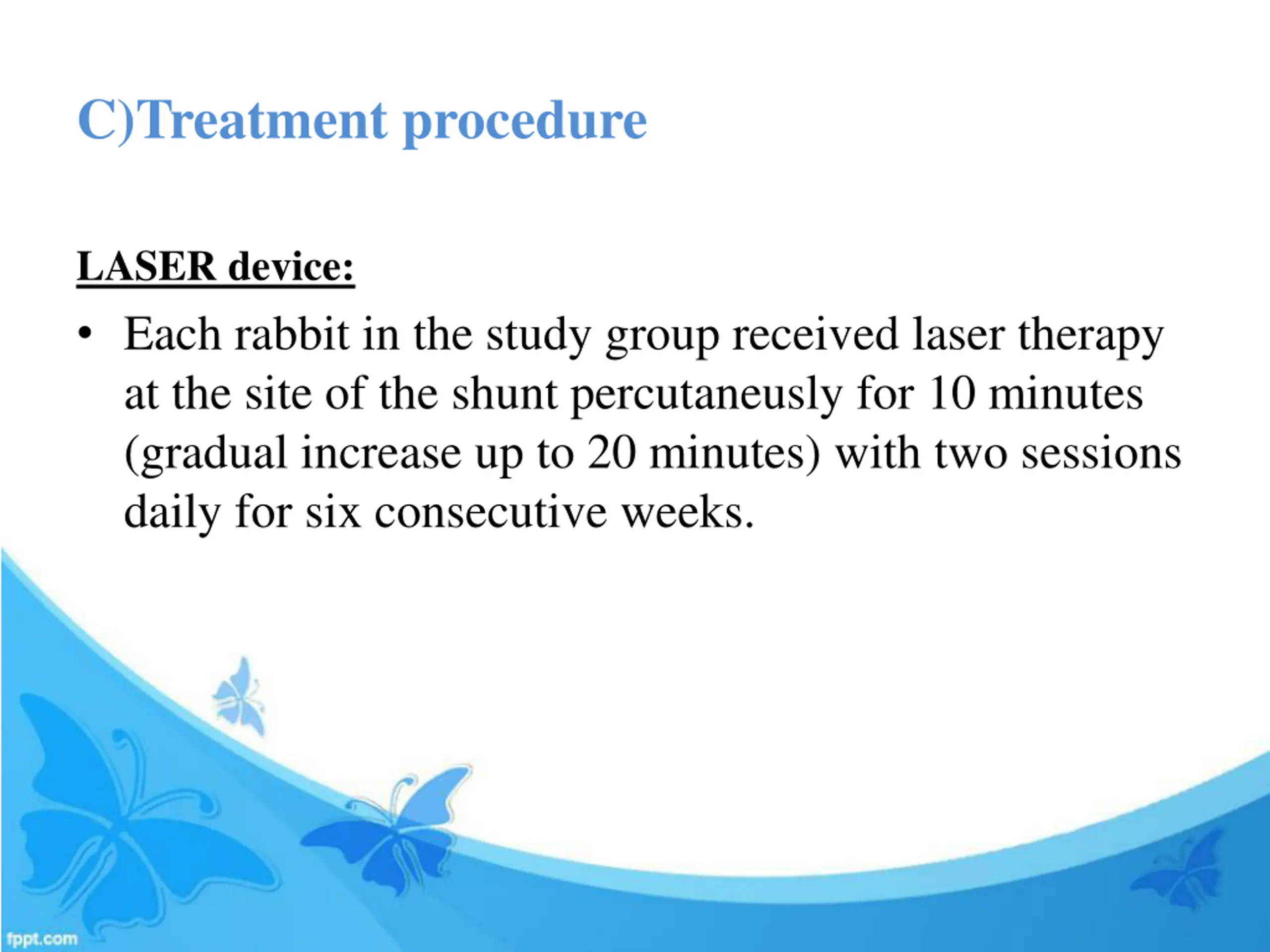 C)Treatment procedure

LASER device:

• Each rabbit in the study group received laser therapy at the site of the shunt percutaneusly for 10 minutes (gradual increase up to 20 minutes) with two sessions daily for six consecutive weeks.

fppt.com